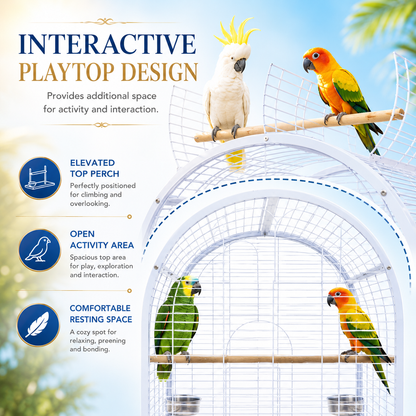 INTERACTIVE PLAYTOP DESIGN

Provides additional space for activity and interaction.

ELEVATED TOP PERCH

Perfectly positioned for climbing and overlooking.

OPEN ACTIVITY AREA

Spacious top area for play, exploration and interaction.

COMFORTABLE RESTING SPACE

A cozy spot for relaxing, preening and bonding.